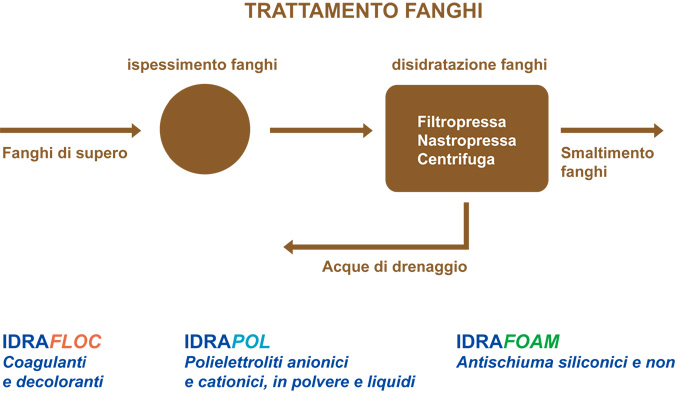 TRATTAMENTO FANGHI

ispessimento fanghi

disidratazione fanghi

Fanghi di supero

Filtropressa
Nastropressa
Centrifuga

Smaltimento fanghi

Acque di drenaggio

IDRAFLOC
Coagulanti e decoloranti

IDRAPOL
Polielettroliti anionici e cationici, in polvere e liquidi

IDRAFOAM
Antischiuma siliconici e non